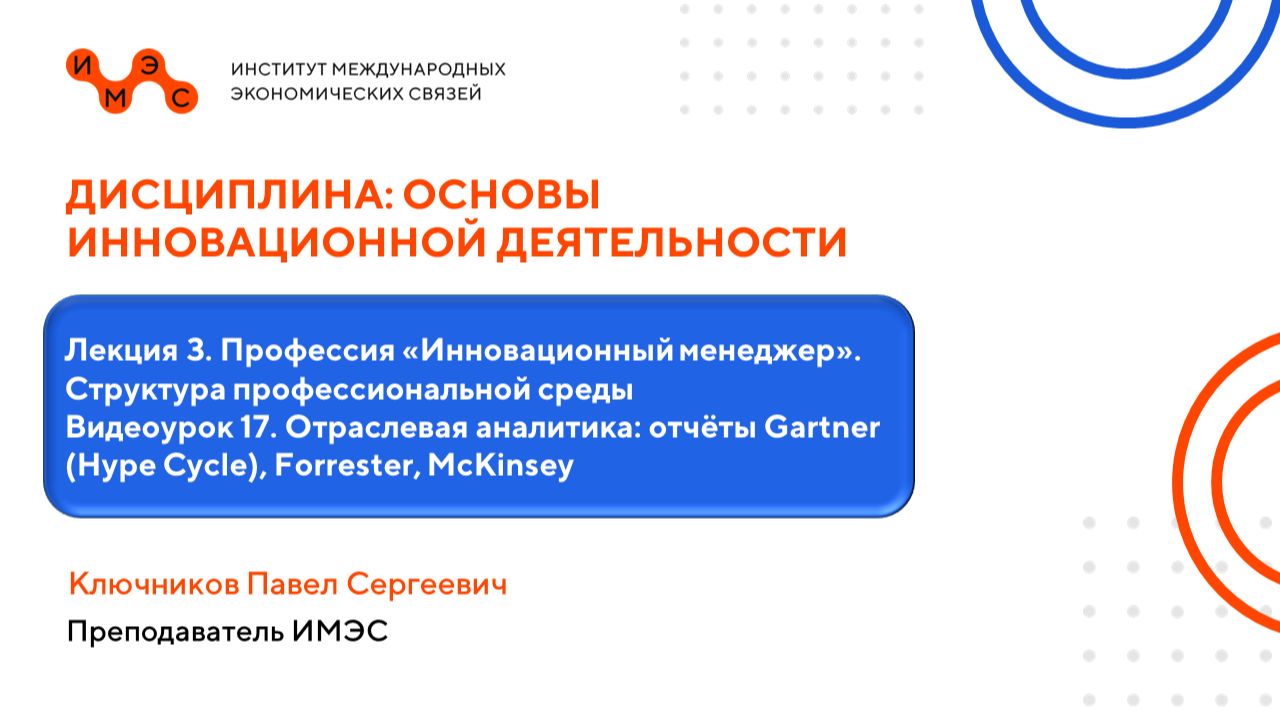 И Э
М С

ИНСТИТУТ МЕЖДУНАРОДНЫХ ЭКОНОМИЧЕСКИХ СВЯЗЕЙ

ДИСЦИПЛИНА: ОСНОВЫ ИННОВАЦИОННОЙ ДЕЯТЕЛЬНОСТИ

Лекция 3. Профессия «Инновационный менеджер». Структура профессиональной среды
Видеоурок 17. Отраслевая аналитика: отчёты Gartner (Hype Cycle), Forrester, McKinsey

Ключников Павел Сергеевич

Преподаватель ИМЭС